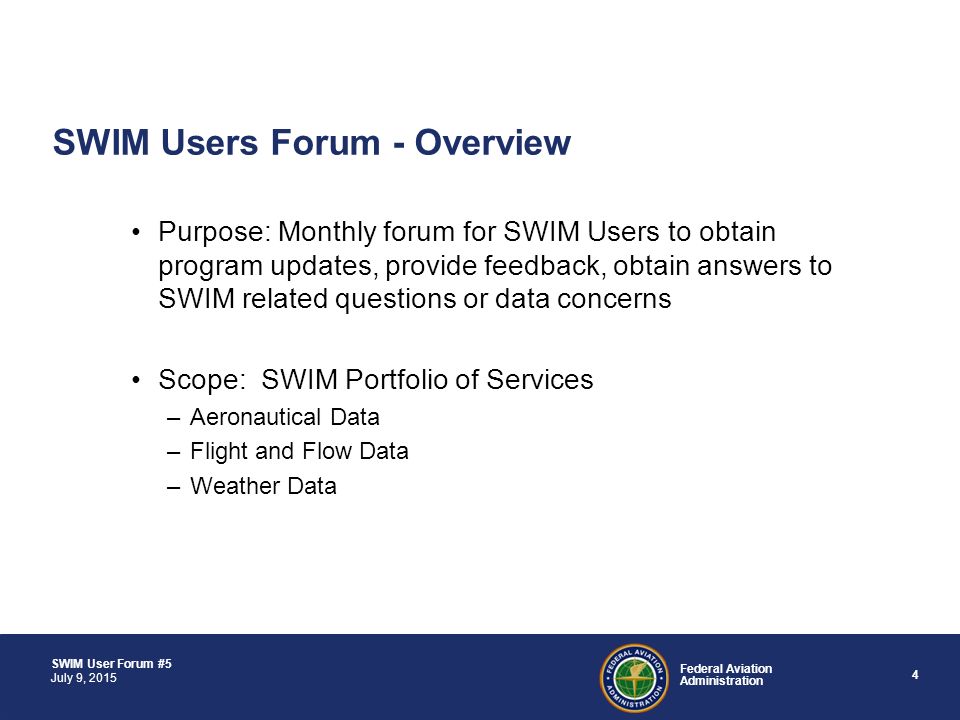 SWIM Users Forum - Overview

• Purpose: Monthly forum for SWIM Users to obtain program updates, provide feedback, obtain answers to SWIM related questions or data concerns

• Scope: SWIM Portfolio of Services
– Aeronautical Data
– Flight and Flow Data
– Weather Data

SWIM User Forum #5
July 9, 2015

FEDERAL AVIATION ADMINISTRATION

Federal Aviation Administration

4